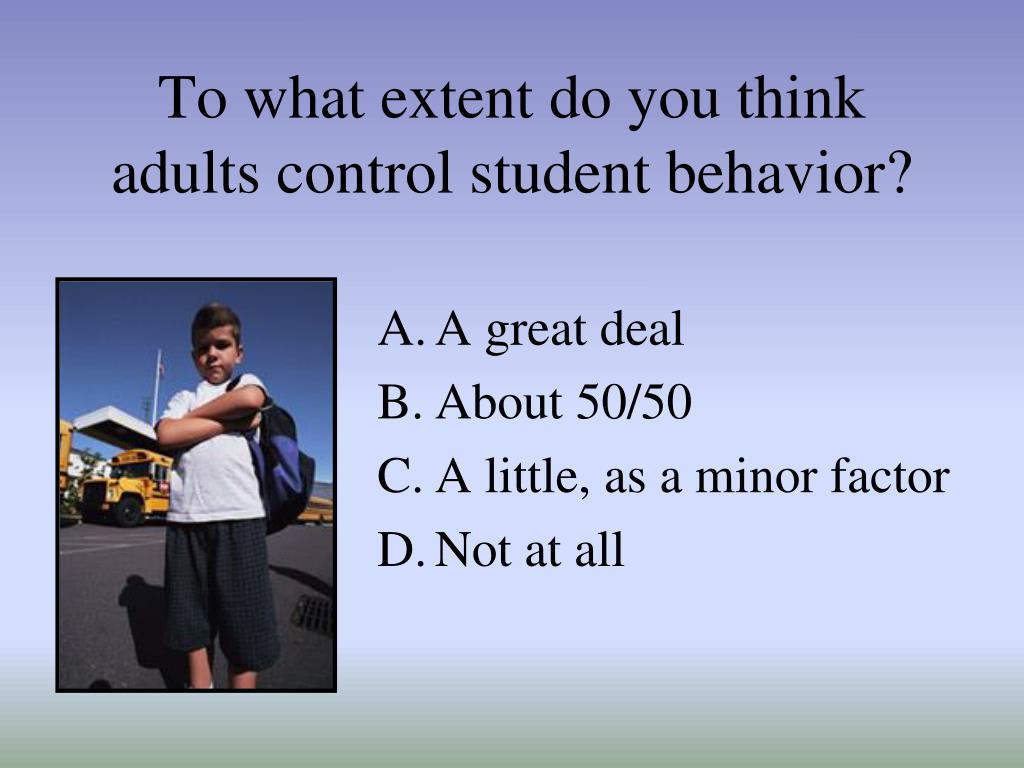 To what extent do you think adults control student behavior?

A. A great deal
B. About 50/50
C. A little, as a minor factor
D. Not at all